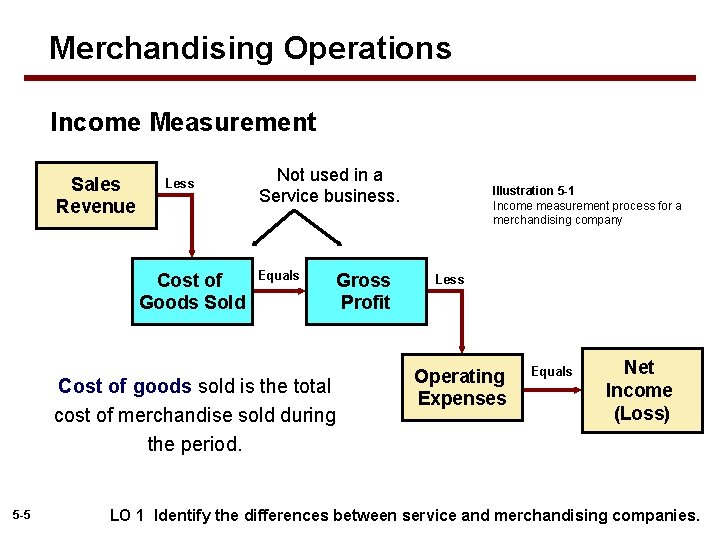 Merchandising Operations

Income Measurement

Sales Revenue

Less

Not used in a Service business.

Illustration 5-1
Income measurement process for a merchandising company

Cost of Goods Sold

Equals

Gross Profit

Less

Operating Expenses

Equals

Net Income (Loss)

Cost of goods sold is the total cost of merchandise sold during the period.

5-5

LO 1 Identify the differences between service and merchandising companies.